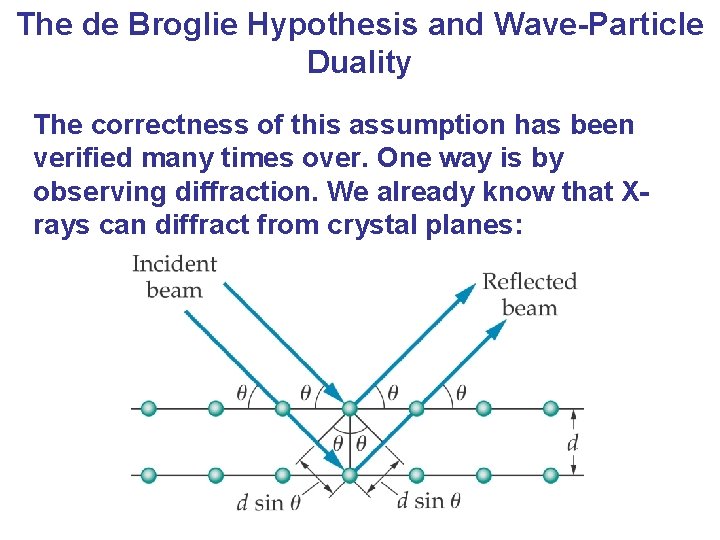 The de Broglie Hypothesis and Wave-Particle Duality

The correctness of this assumption has been verified many times over. One way is by observing diffraction. We already know that X-rays can diffract from crystal planes:

Incident beam

Reflected beam

$\theta$ $\theta$ $\theta$ $\theta$

$\theta$ $\theta$

$d$

$d \sin \theta$ $d \sin \theta$